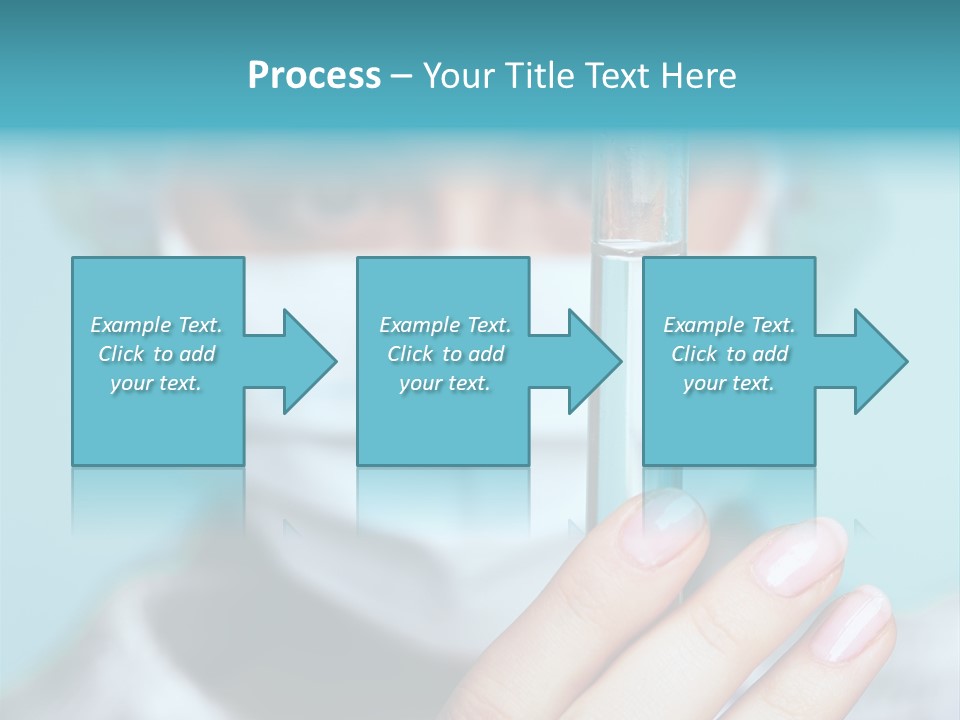 Process – Your Title Text Here

Example Text. Click to add your text.

Example Text. Click to add your text.

Example Text. Click to add your text.